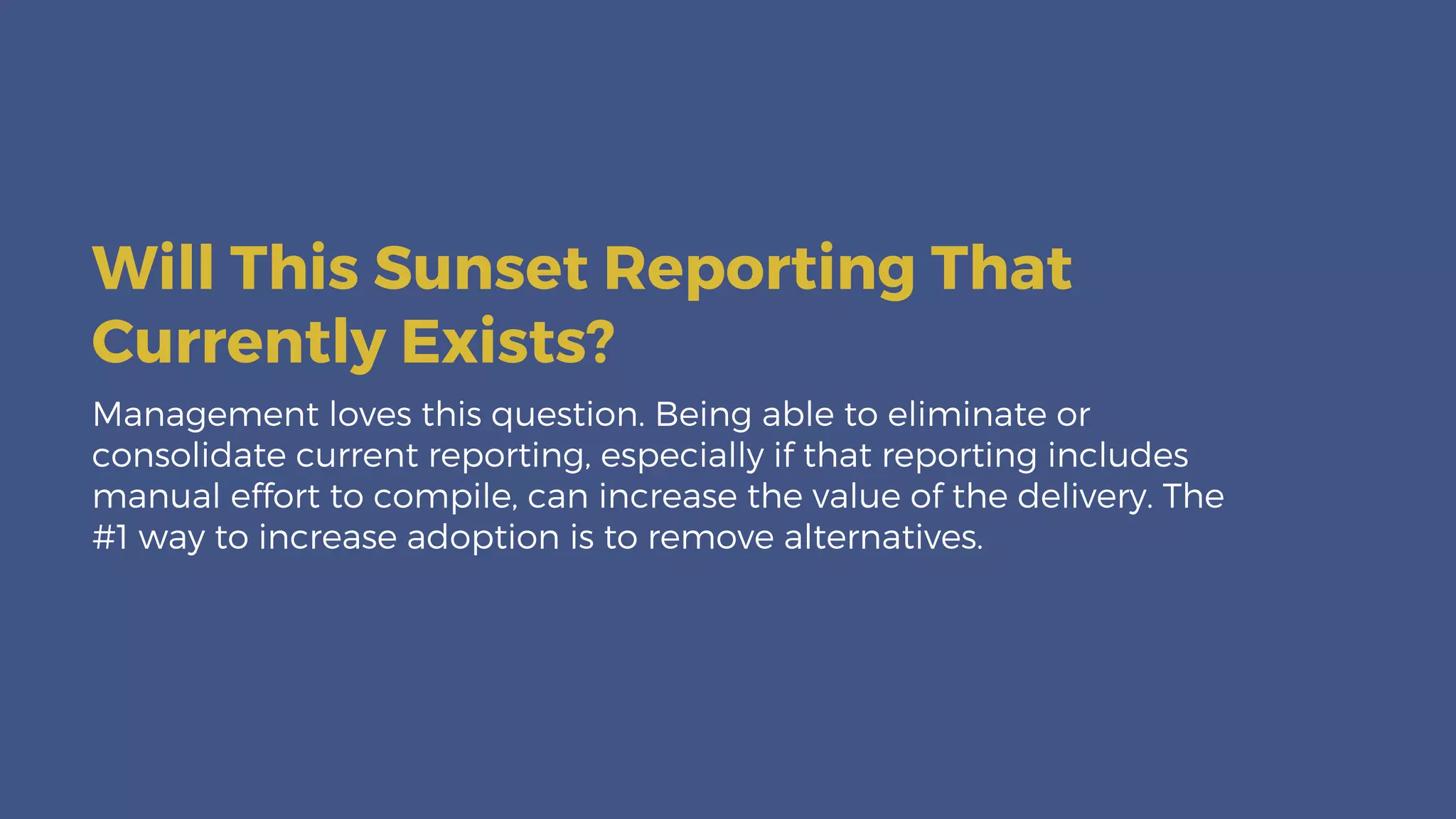 Will This Sunset Reporting That Currently Exists?

Management loves this question. Being able to eliminate or consolidate current reporting, especially if that reporting includes manual effort to compile, can increase the value of the delivery. The #1 way to increase adoption is to remove alternatives.